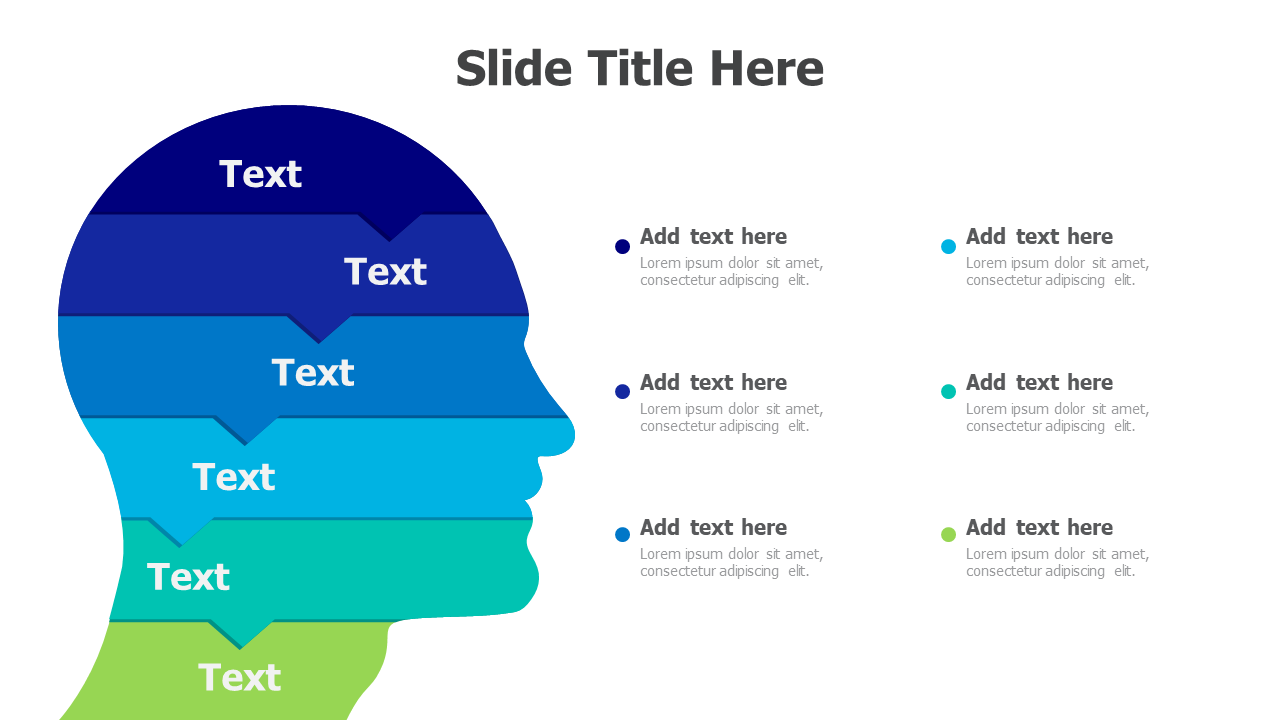 Slide Title Here

Text

Text

Text

Text

Text

Text

Add text here
Lorem ipsum dolor sit amet, consectetur adipiscing elit.

Add text here
Lorem ipsum dolor sit amet, consectetur adipiscing elit.

Add text here
Lorem ipsum dolor sit amet, consectetur adipiscing elit.

Add text here
Lorem ipsum dolor sit amet, consectetur adipiscing elit.

Add text here
Lorem ipsum dolor sit amet, consectetur adipiscing elit.

Add text here
Lorem ipsum dolor sit amet, consectetur adipiscing elit.